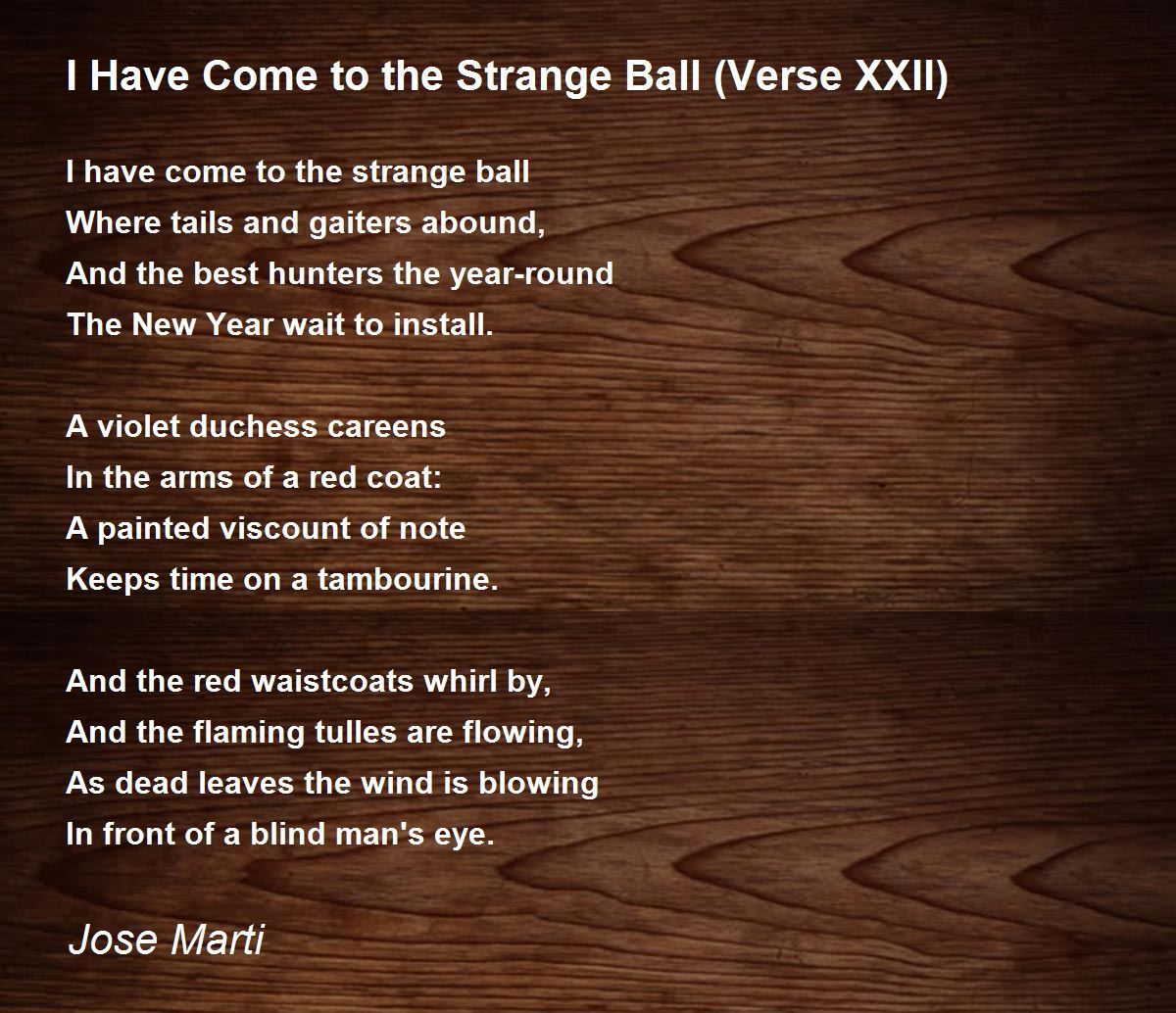 I Have Come to the Strange Ball (Verse XXII)

I have come to the strange ball
Where tails and gaiters abound,
And the best hunters the year-round
The New Year wait to install.

A violet duchess careens
In the arms of a red coat:
A painted viscount of note
Keeps time on a tambourine.

And the red waistcoats whirl by,
And the flaming tulles are flowing,
As dead leaves the wind is blowing
In front of a blind man's eye.

Jose Marti